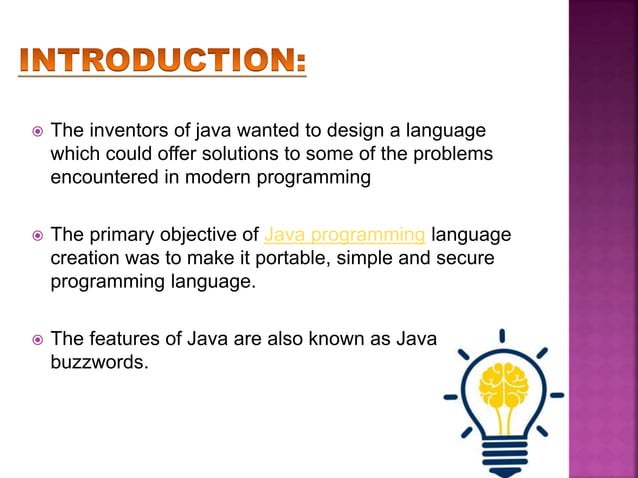 INTRODUCTION:

The inventors of java wanted to design a language which could offer solutions to some of the problems encountered in modern programming

The primary objective of Java programming language creation was to make it portable, simple and secure programming language.

The features of Java are also known as Java buzzwords.